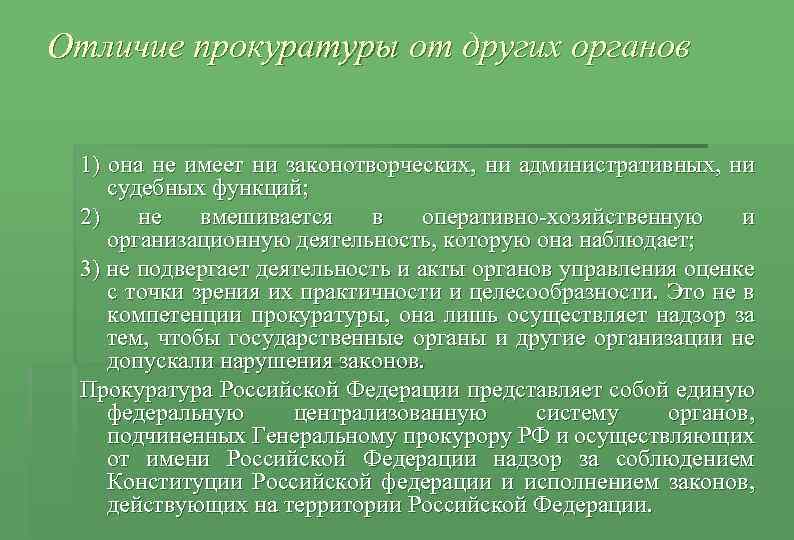 Отличие прокуратуры от других органов

1) она не имеет ни законотворческих, ни административных, ни судебных функций;

2) не вмешивается в оперативно-хозяйственную и организационную деятельность, которую она наблюдает;

3) не подвергает деятельность и акты органов управления оценке с точки зрения их практичности и целесообразности. Это не в компетенции прокуратуры, она лишь осуществляет надзор за тем, чтобы государственные органы и другие организации не допускали нарушения законов.

Прокуратура Российской Федерации представляет собой единую федеральную централизованную систему органов, подчиненных Генеральному прокурору РФ и осуществляющих от имени Российской Федерации надзор за соблюдением Конституции Российской федерации и исполнением законов, действующих на территории Российской Федерации.